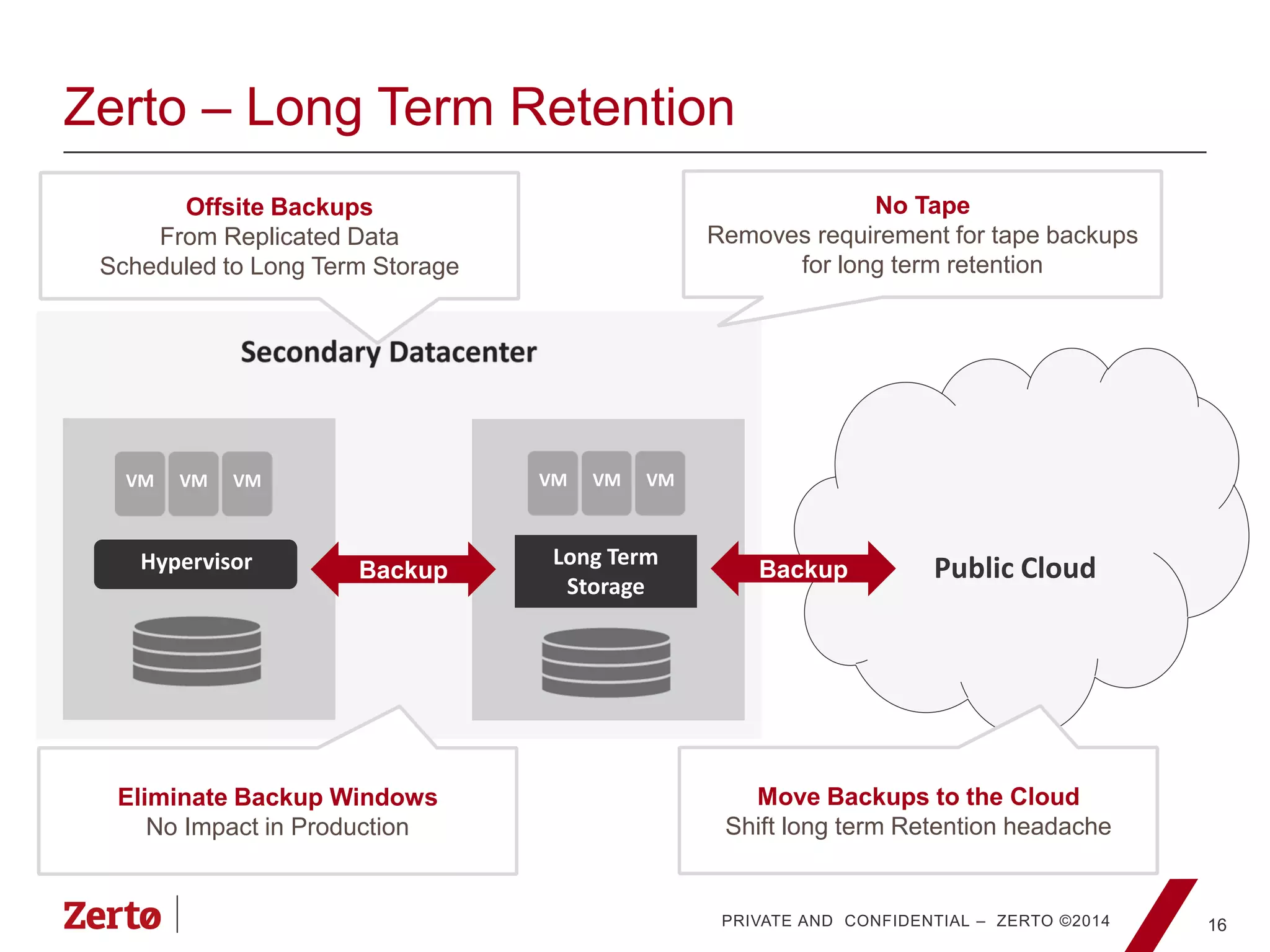 Zerto – Long Term Retention

Offsite Backups
From Replicated Data
Scheduled to Long Term Storage

No Tape
Removes requirement for tape backups for long term retention

Secondary Datacenter

VM VM VM

Hypervisor

Backup

VM VM VM

Long Term Storage

Backup

Public Cloud

Eliminate Backup Windows
No Impact in Production

Move Backups to the Cloud
Shift long term Retention headache

Zertø

PRIVATE AND CONFIDENTIAL – ZERTO ©2014

16